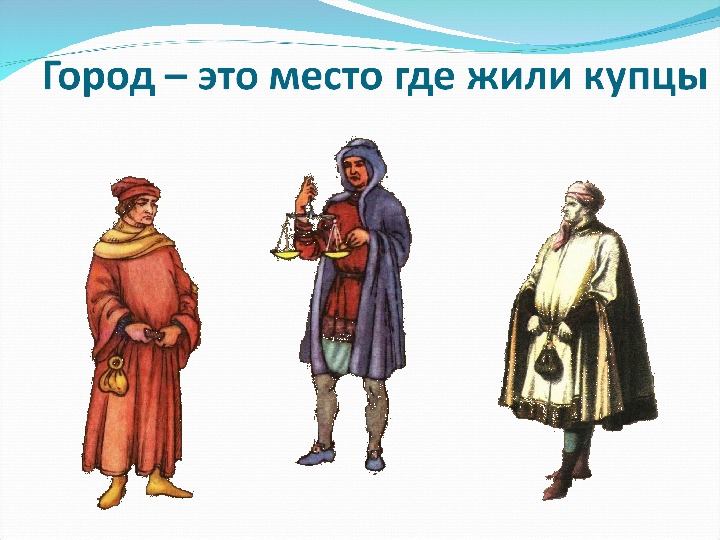 Город – это место где жили купцы